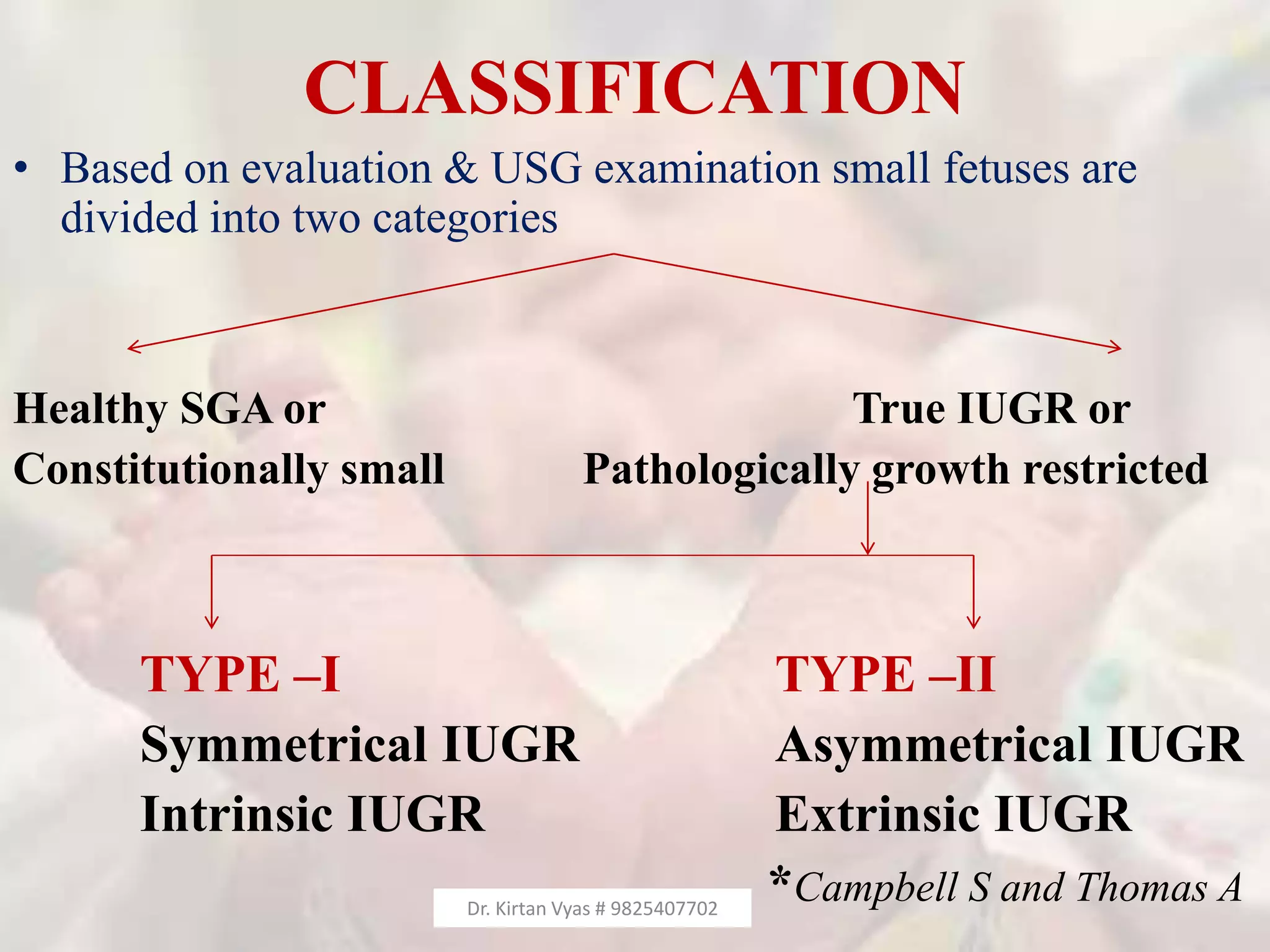 CLASSIFICATION

• Based on evaluation & USG examination small fetuses are divided into two categories

Healthy SGA or
Constitutionally small

True IUGR or
Pathologically growth restricted

TYPE –I
Symmetrical IUGR
Intrinsic IUGR

TYPE –II
Asymmetrical IUGR
Extrinsic IUGR

*Campbell S and Thomas A

Dr. Kirtan Vyas # 9825407702